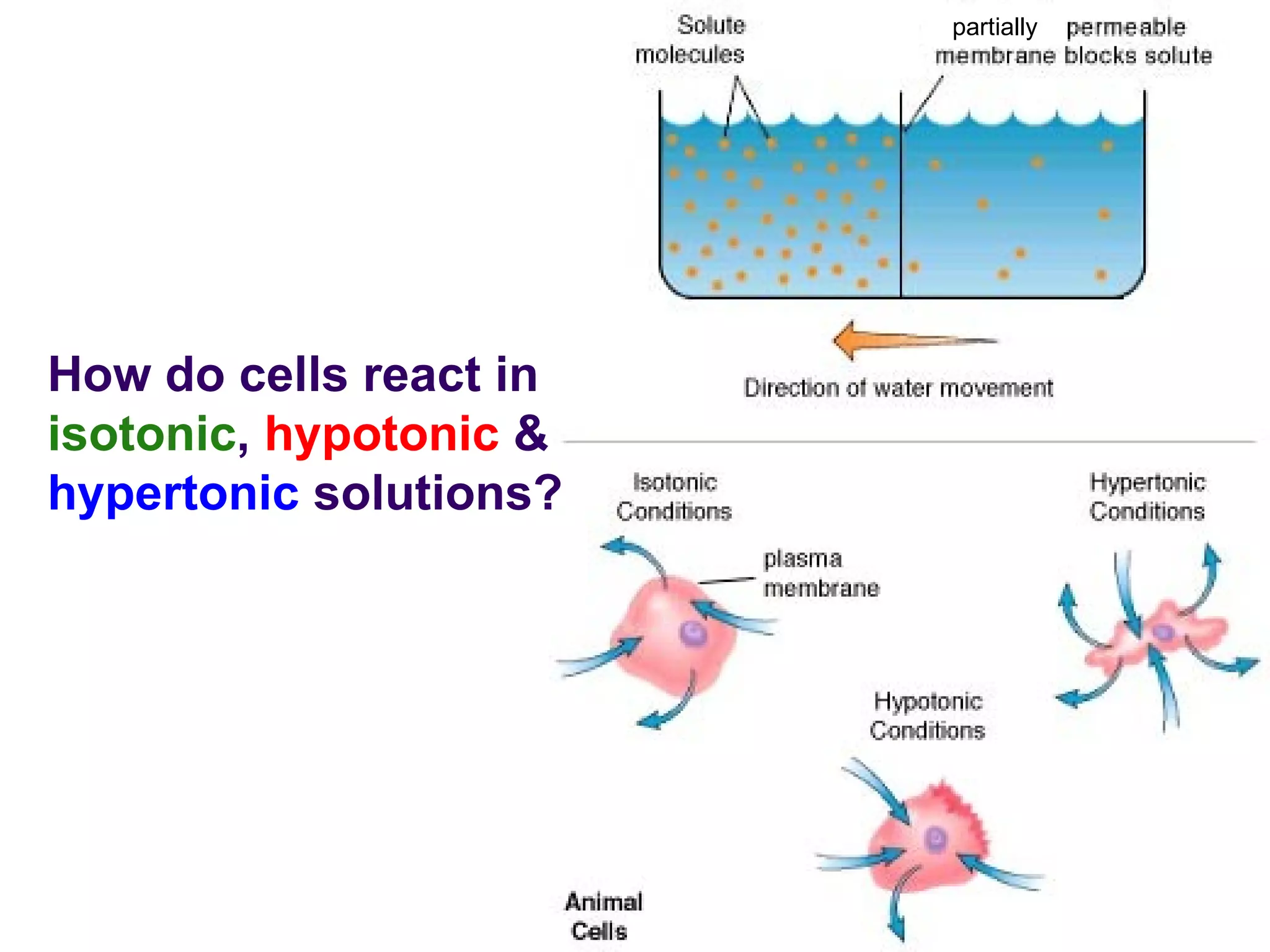 How do cells react in isotonic, hypotonic & hypertonic solutions?

Solute molecules

partially permeable membrane blocks solute

Direction of water movement

Isotonic Conditions

plasma membrane

Hypertonic Conditions

Hypotonic Conditions

Animal Cells